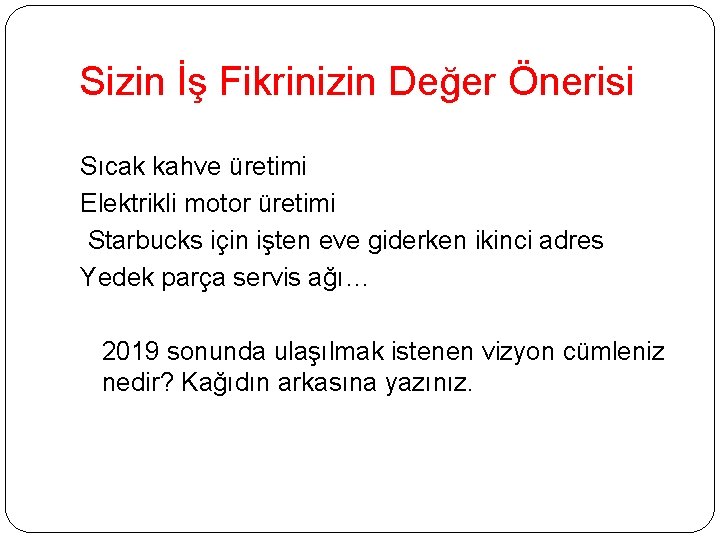 Sizin İş Fikrinizin Değer Önerisi

Sıcak kahve üretimi
Elektrikli motor üretimi
Starbucks için işten eve giderken ikinci adres
Yedek parça servis ağı…

2019 sonunda ulaşılmak istenen vizyon cümleniz nedir? Kağıdın arkasına yazınız.